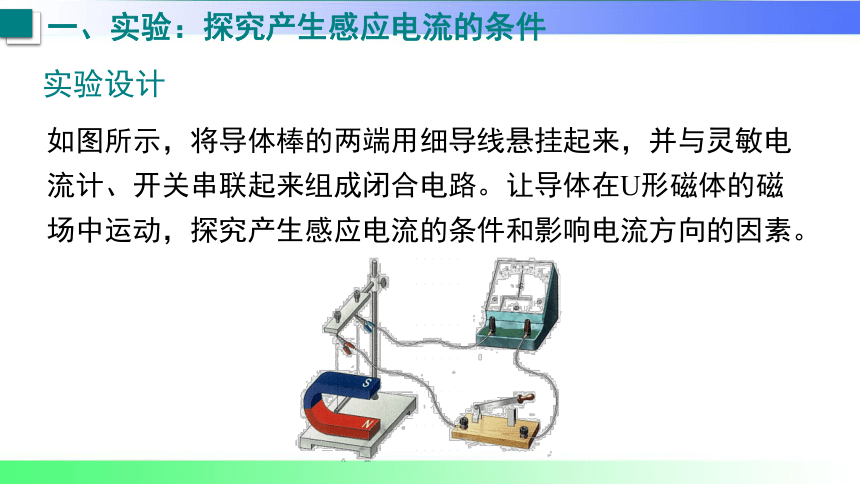 一、实验：探究产生感应电流的条件

实验设计

如图所示，将导体棒的两端用细导线悬挂起来，并与灵敏电流计、开关串联起来组成闭合电路。让导体在U形磁体的磁场中运动，探究产生感应电流的条件和影响电流方向的因素。

S

N